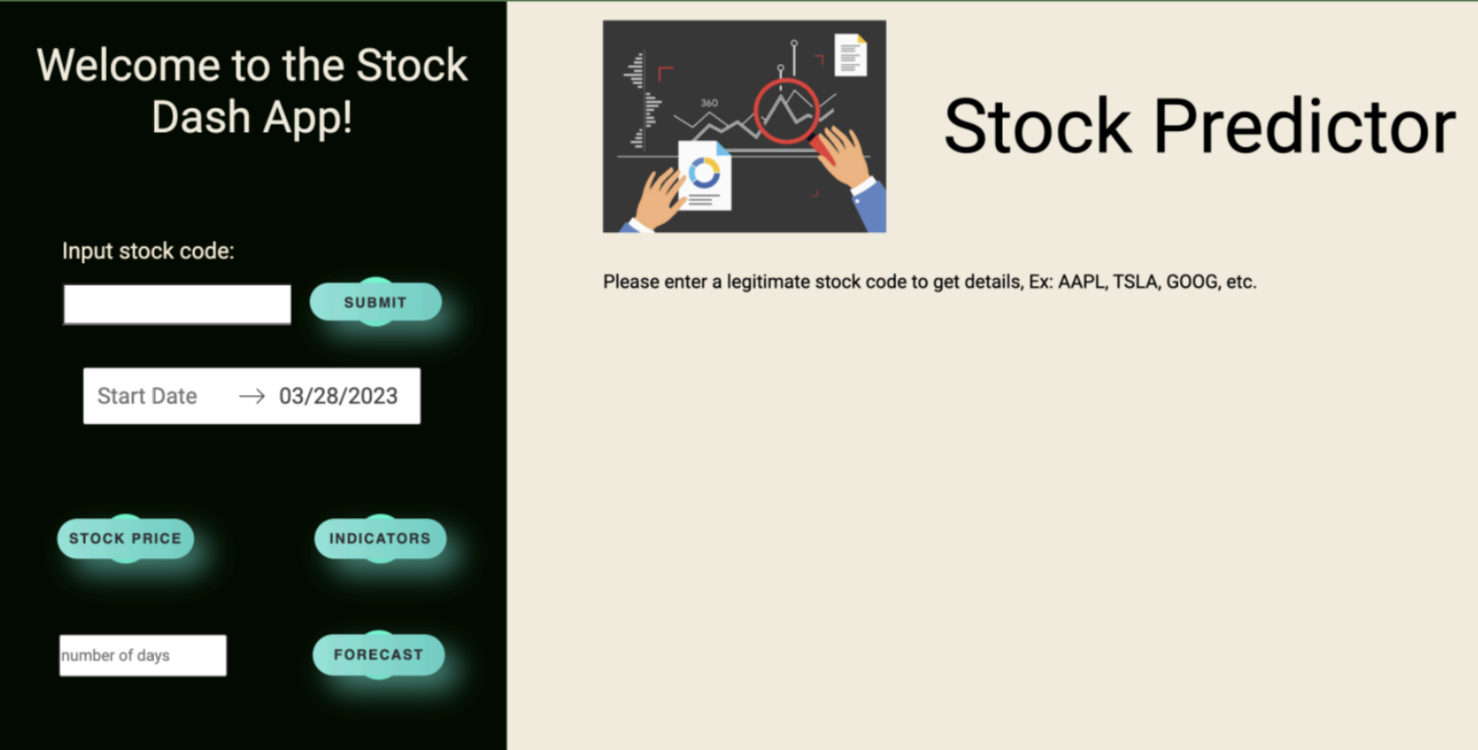 Welcome to the Stock Dash App!

Input stock code:

SUBMIT

Start Date → 03/28/2023

STOCK PRICE

INDICATORS

number of days

FORECAST

360

Stock Predictor

Please enter a legitimate stock code to get details, Ex: AAPL, TSLA, GOOG, etc.